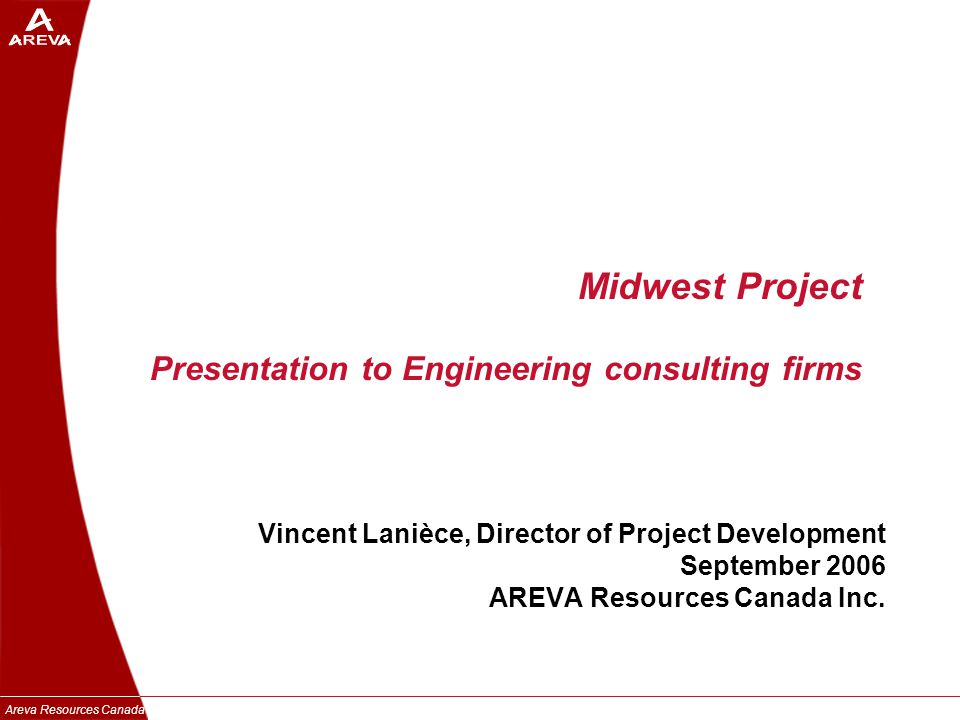 AREVA

Midwest Project

Presentation to Engineering consulting firms

Vincent Lanièce, Director of Project Development
September 2006
AREVA Resources Canada Inc.

Areva Resources Canada